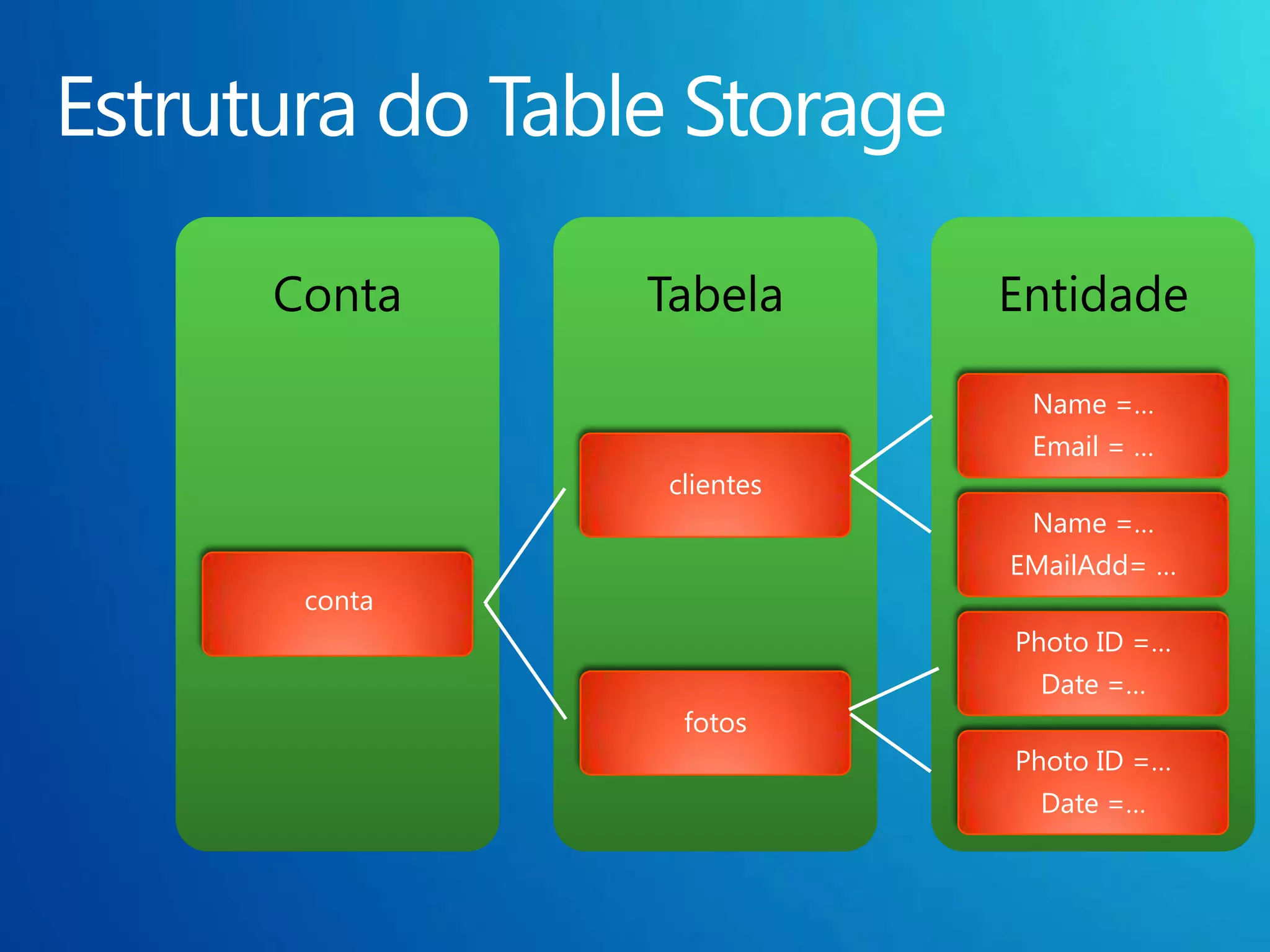 Estrutura do Table Storage

Conta

conta

Tabela

clientes

fotos

Entidade

Name =...
Email = ...

Name =...
EMailAdd= ...

Photo ID =...
Date =...

Photo ID =...
Date =...